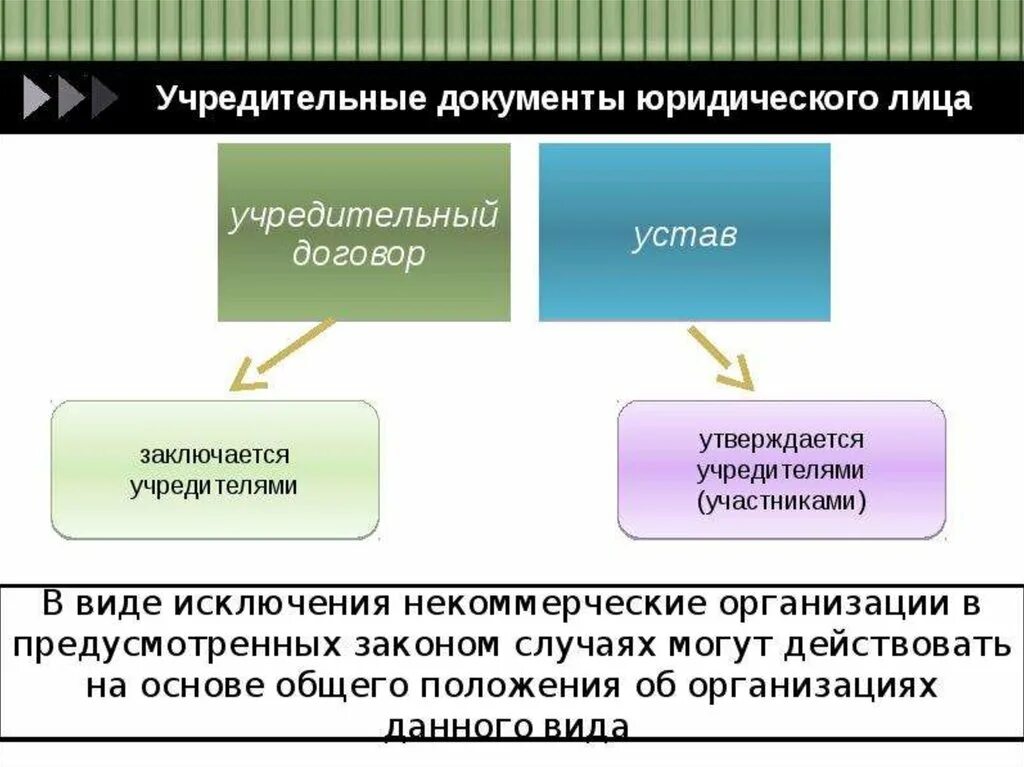 Учредительные документы юридического лица

учредительный договор

устав

заключается учредителями

утверждается учредителями (участниками)

В виде исключения некоммерческие организации в предусмотренных законом случаях могут действовать на основе общего положения об организациях данного вида